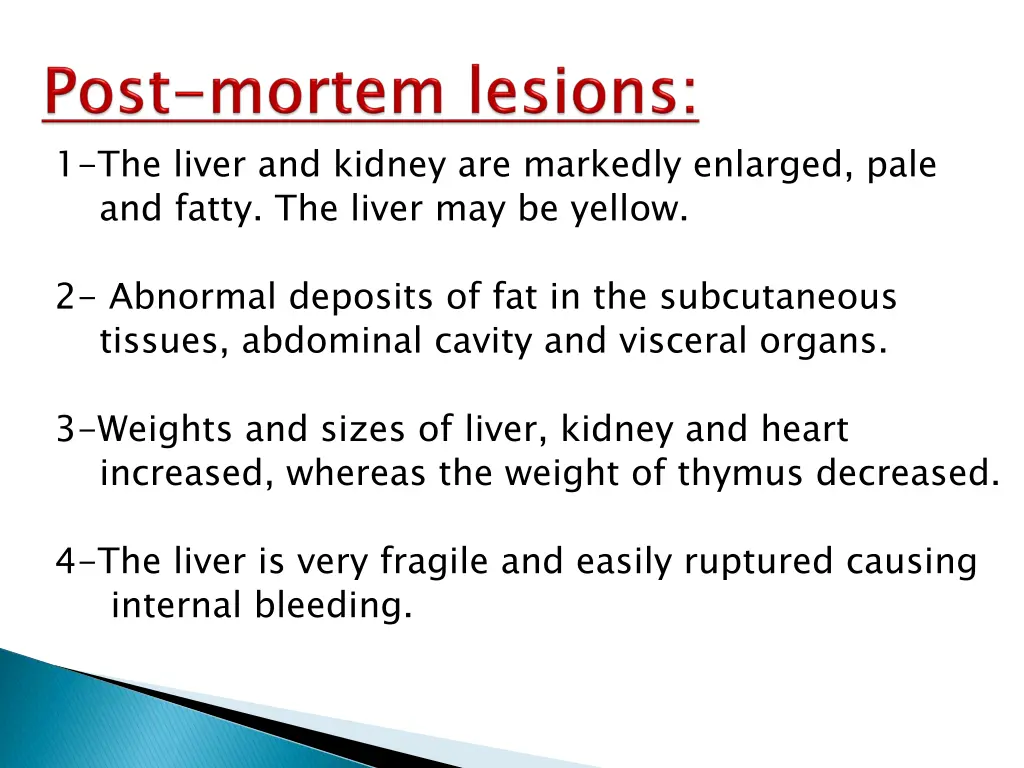 Post-mortem lesions:

1-The liver and kidney are markedly enlarged, pale and fatty. The liver may be yellow.

2- Abnormal deposits of fat in the subcutaneous tissues, abdominal cavity and visceral organs.

3-Weights and sizes of liver, kidney and heart increased, whereas the weight of thymus decreased.

4-The liver is very fragile and easily ruptured causing internal bleeding.